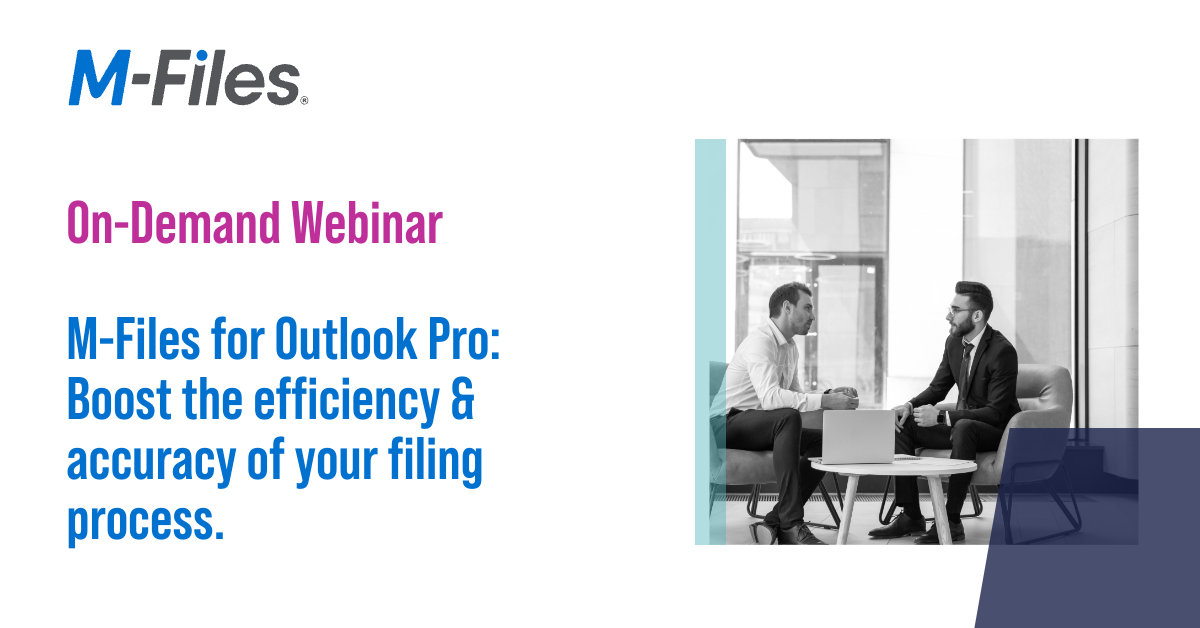 M-Files®

On-Demand Webinar

M-Files for Outlook Pro: Boost the efficiency & accuracy of your filing process.